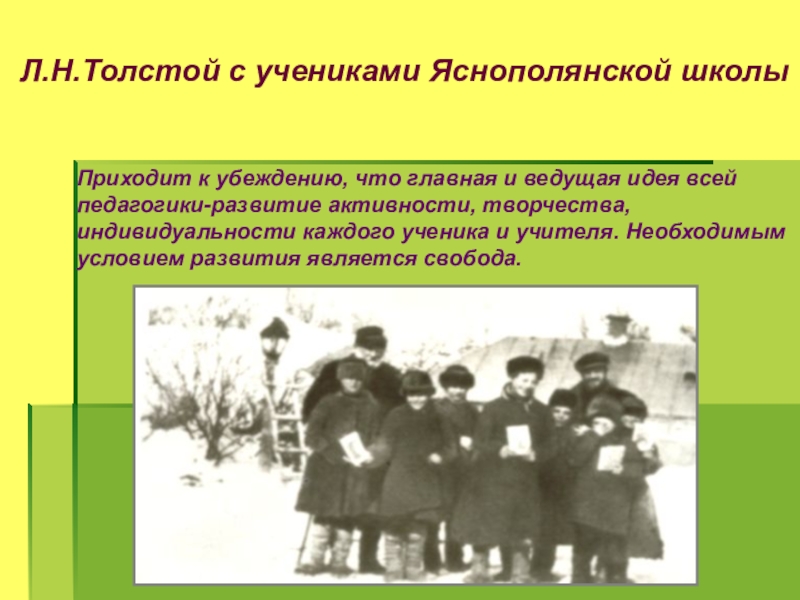 Л.Н.Толстой с учениками Яснополянской школы

Приходит к убеждению, что главная и ведущая идея всей педагогики-развитие активности, творчества, индивидуальности каждого ученика и учителя. Необходимым условием развития является свобода.